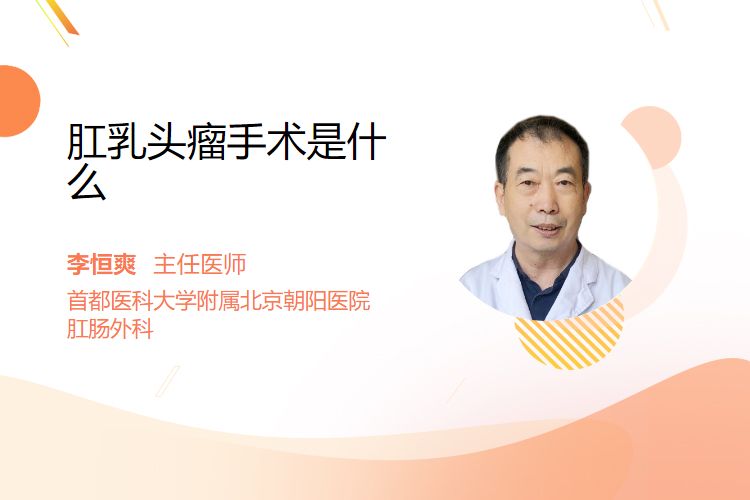 肛乳头瘤手术是什么

李恒爽 主任医师
首都医科大学附属北京朝阳医院
肛肠外科